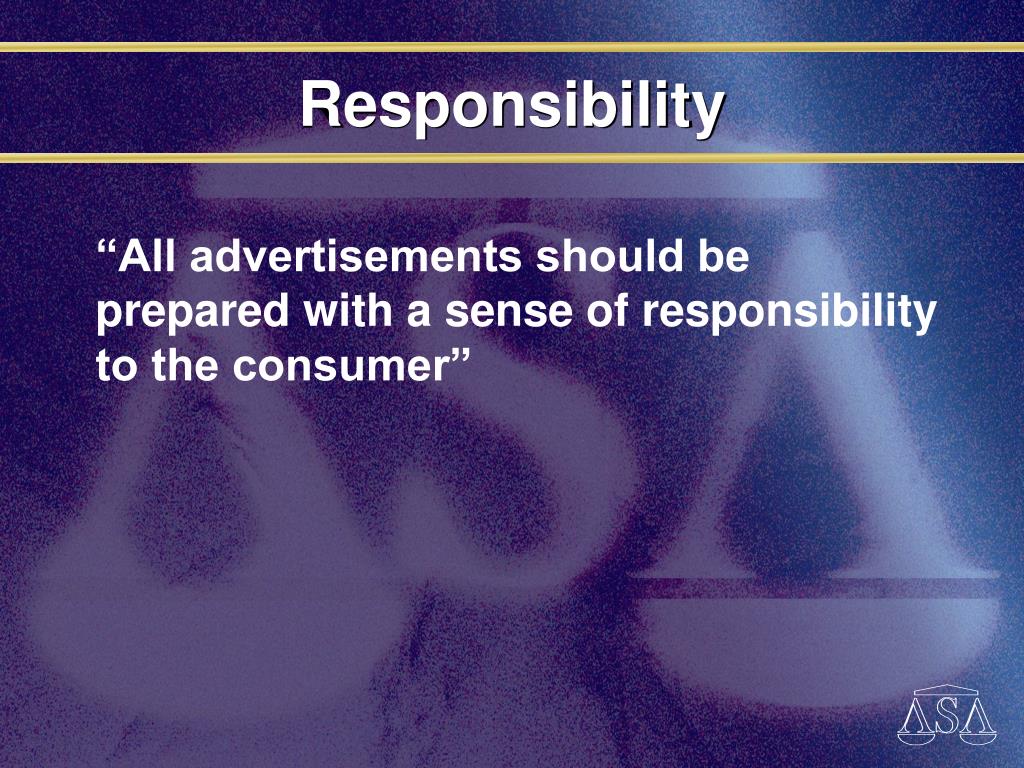 Responsibility

“All advertisements should be prepared with a sense of responsibility to the consumer”

ASA